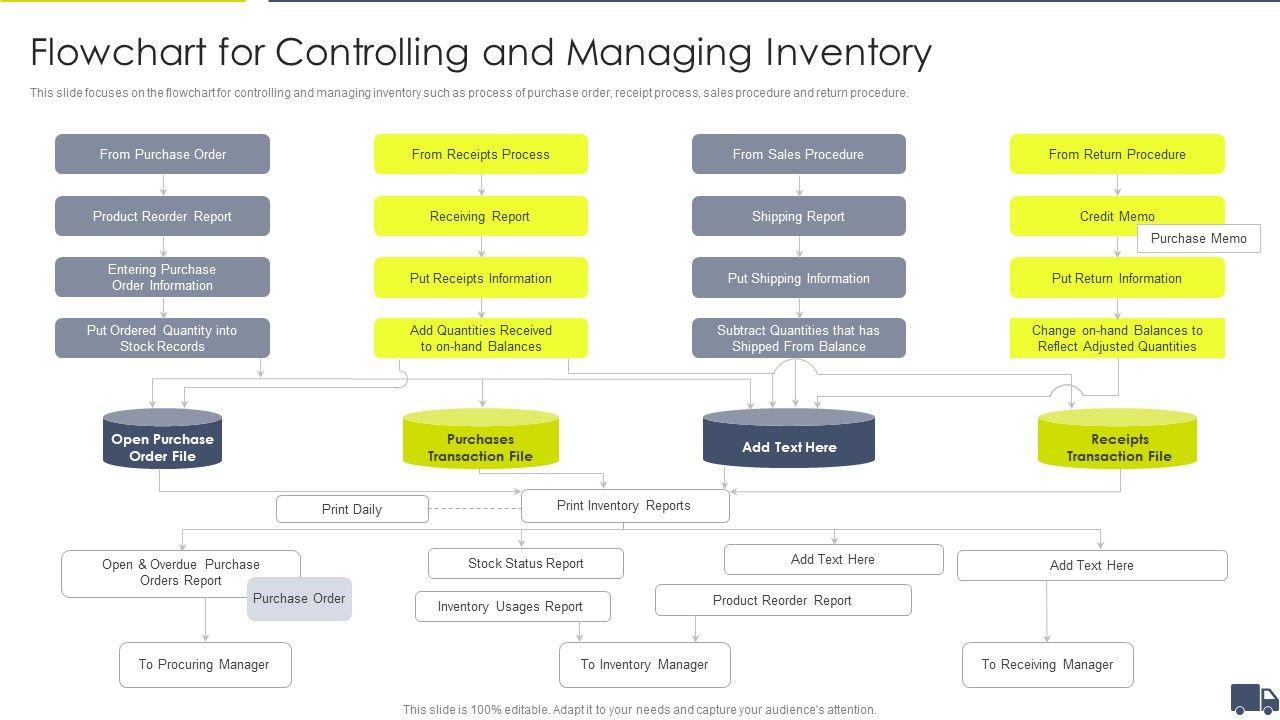 Flowchart for Controlling and Managing Inventory

This slide focuses on the flowchart for controlling and managing inventory such as process of purchase order, receipt process, sales procedure and return procedure.

From Purchase Order

Product Reorder Report

Entering Purchase Order Information

Put Ordered Quantity into Stock Records

From Receipts Process

Receiving Report

Put Receipts Information

Add Quantities Received to on-hand Balances

From Sales Procedure

Shipping Report

Put Shipping Information

Subtract Quantities that has Shipped From Balance

From Return Procedure

Credit Memo

Purchase Memo

Put Return Information

Change on-hand Balances to Reflect Adjusted Quantities

Open Purchase Order File

Purchases Transaction File

Add Text Here

Receipts Transaction File

Print Daily

Print Inventory Reports

Open & Overdue Purchase Orders Report

Purchase Order

Stock Status Report

Inventory Usages Report

Add Text Here

Product Reorder Report

Add Text Here

To Procuring Manager

To Inventory Manager

To Receiving Manager

This slide is 100% editable. Adapt it to your needs and capture your audience's attention.